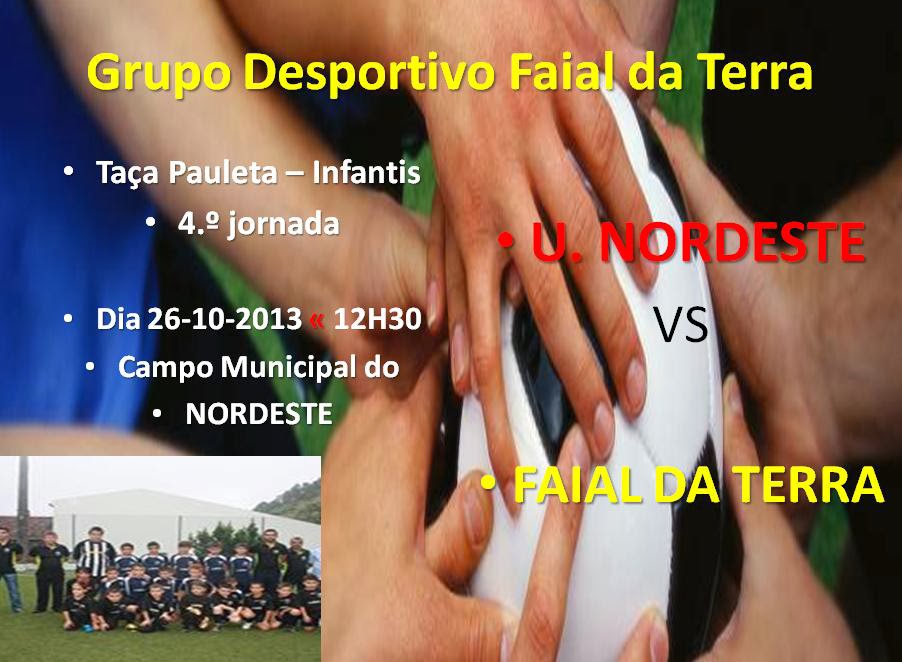 Grupo Desportivo Faial da Terra

• Taça Pauleta – Infantis

• 4.º jornada

• Dia 26-10-2013 « 12H30

• Campo Municipal do

• NORDESTE

• U. NORDESTE

VS

• FAIAL DA TERRA